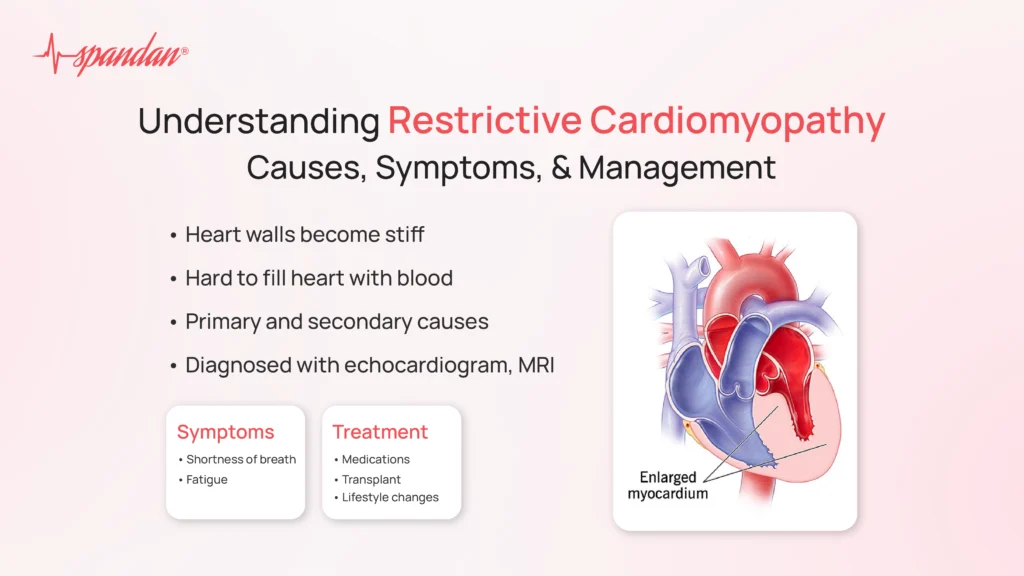 spandan®

Understanding Restrictive Cardiomyopathy
Causes, Symptoms, & Management

• Heart walls become stiff
• Hard to fill heart with blood
• Primary and secondary causes
• Diagnosed with echocardiogram, MRI

Symptoms
• Shortness of breath
• Fatigue

Treatment
• Medications
• Transplant
• Lifestyle changes

Enlarged myocardium